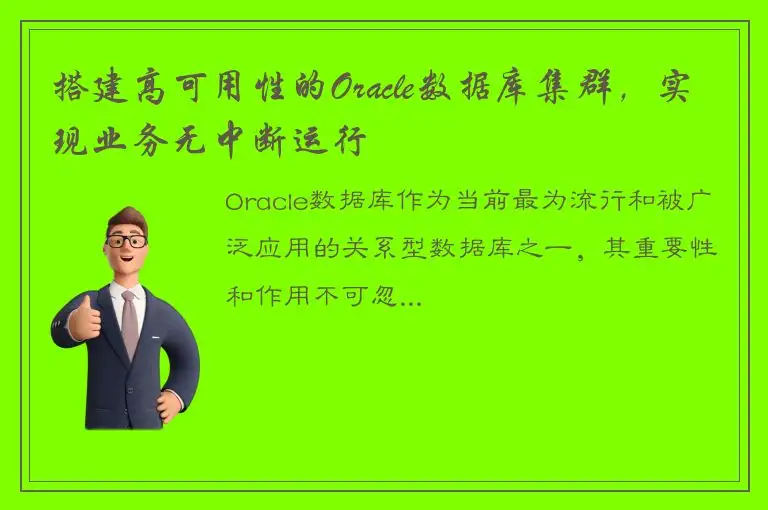 搭建高可用性的Oracle数据库集群，实现业务无中断运行

Oracle数据库作为当前最为流行和被广泛应用的关系型数据库之一，其重要性和作用不可忽...